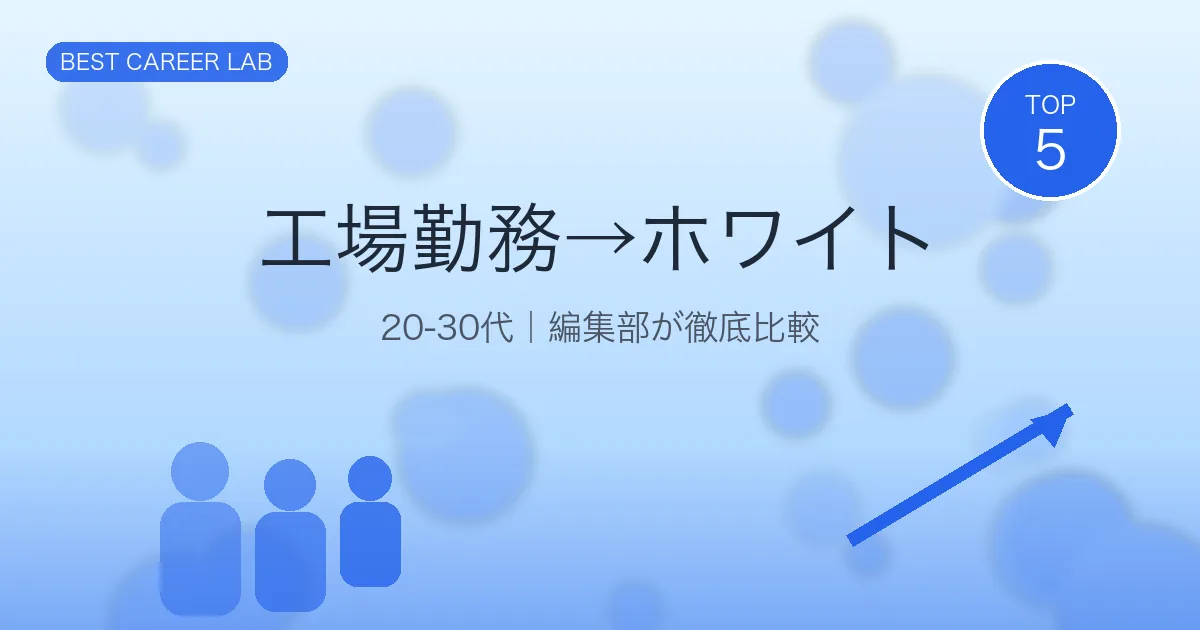 BEST CAREER LAB

TOP
5

工場勤務→ホワイト

20-30代｜編集部が徹底比較